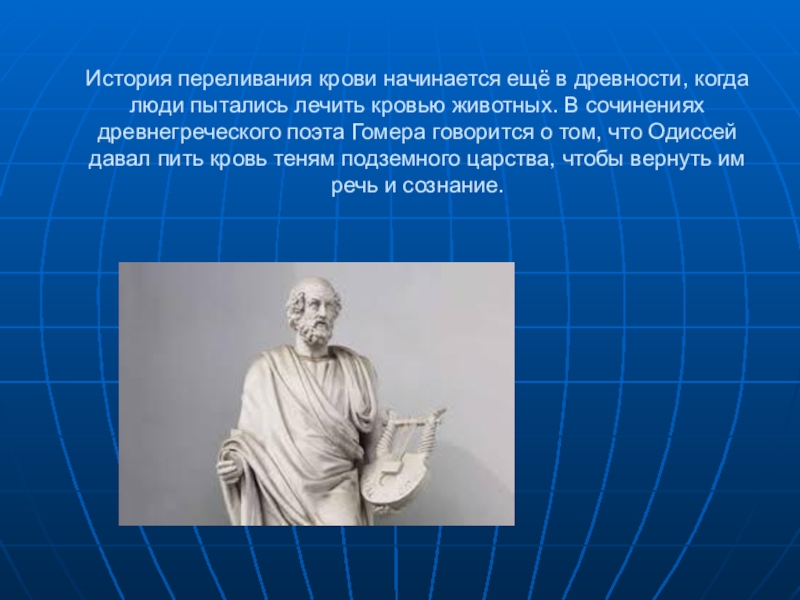 История переливания крови начинается ещё в древности, когда люди пытались лечить кровью животных. В сочинениях древнегреческого поэта Гомера говорится о том, что Одиссей давал пить кровь теням подземного царства, чтобы вернуть им речь и сознание.